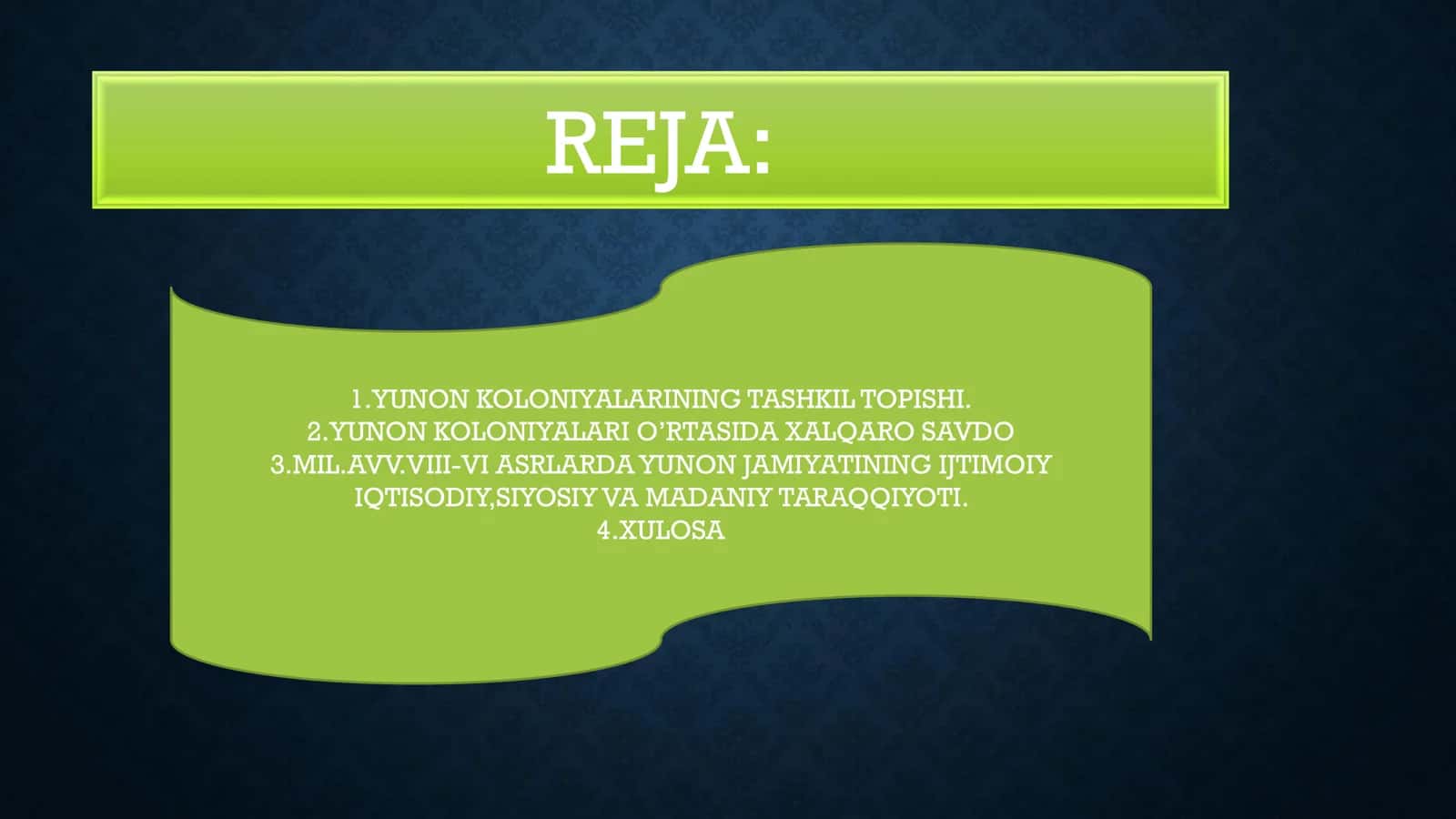 REJA:

1.YUNON KOLONIYALARINING TASHKIL TOPISHI.
2.YUNON KOLONIYALARI O'RTASIDA XALQARO SAVDO
3.MIL.AVV.VIII-VI ASRLARDA YUNON JAMIYATINING IJTIMOIY IQTISODIY,SIYOSIY VA MADANIY TARAQQIYOTI.
4.XULOSA